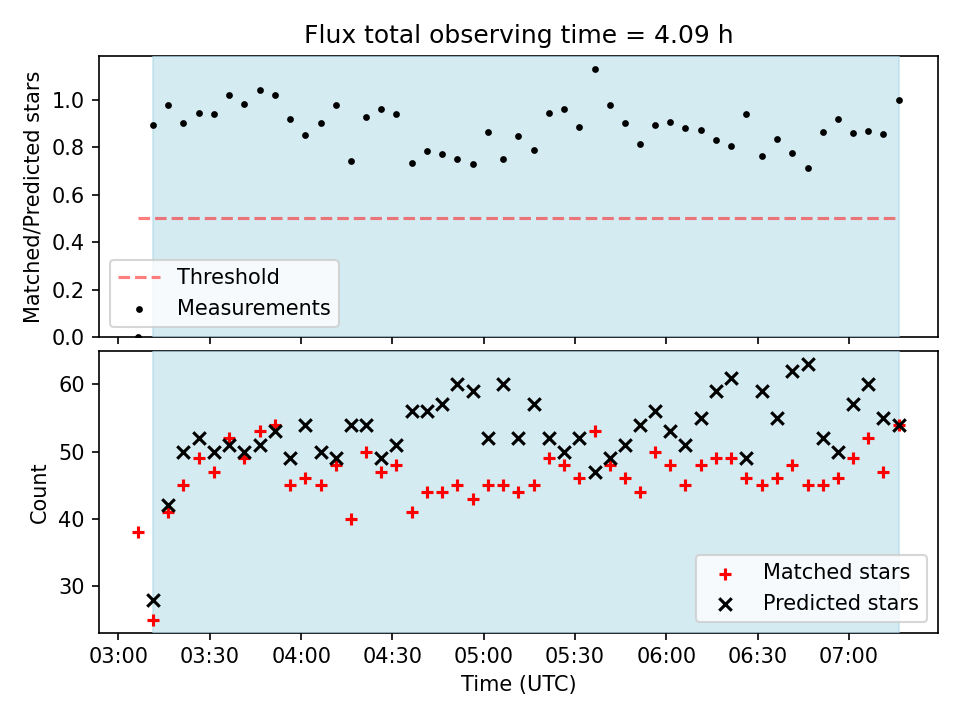 Flux total observing time = 4.09 h

Matched/Predicted stars

1.0
0.8
0.6
0.4
0.2
0.0

Threshold
Measurements

Count

60
50
40
30

Matched stars
Predicted stars

03:00 03:30 04:00 04:30 05:00 05:30 06:00 06:30 07:00

Time (UTC)